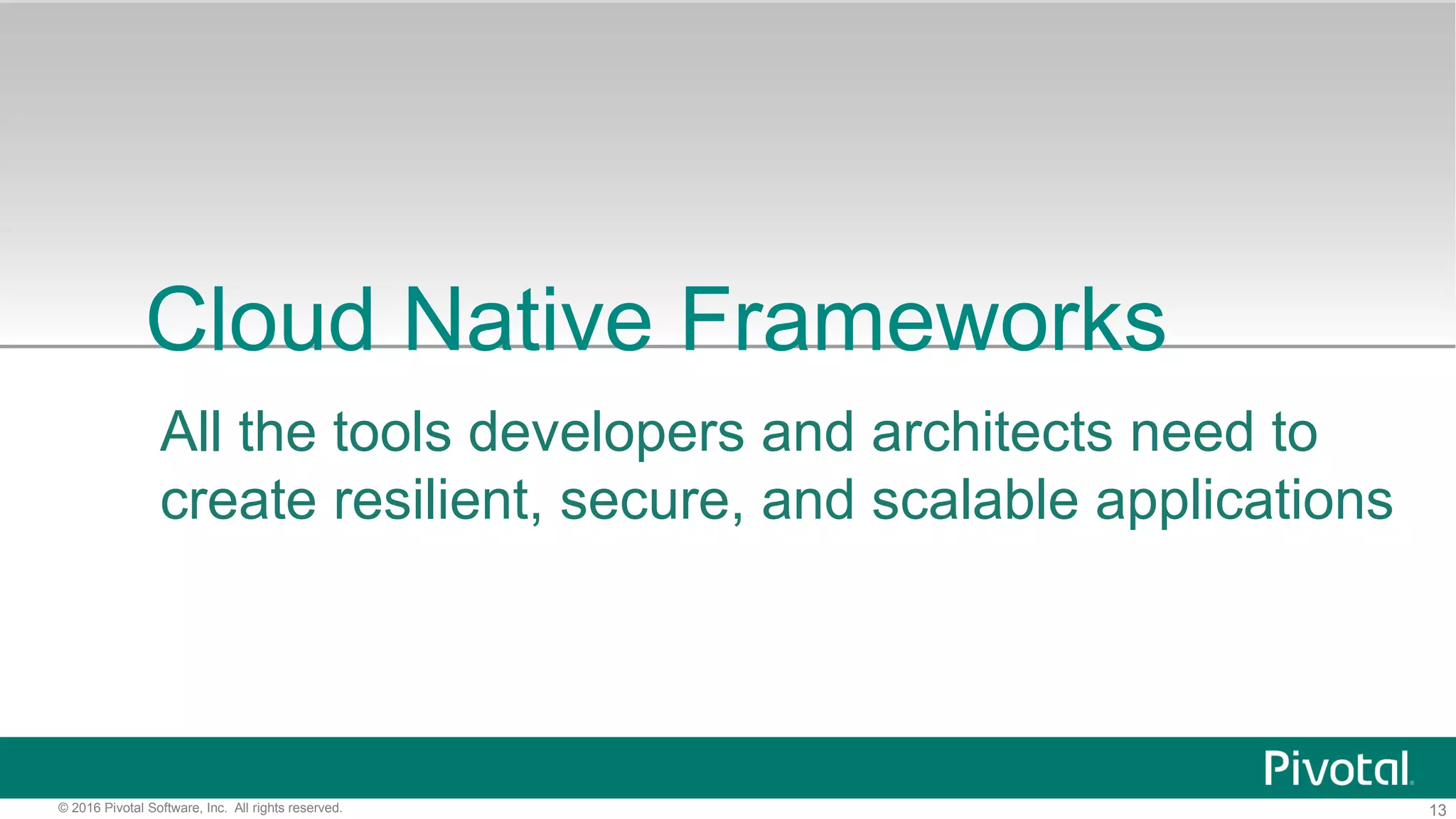 Cloud Native Frameworks

All the tools developers and architects need to create resilient, secure, and scalable applications

Pivotal

© 2016 Pivotal Software, Inc. All rights reserved.

13